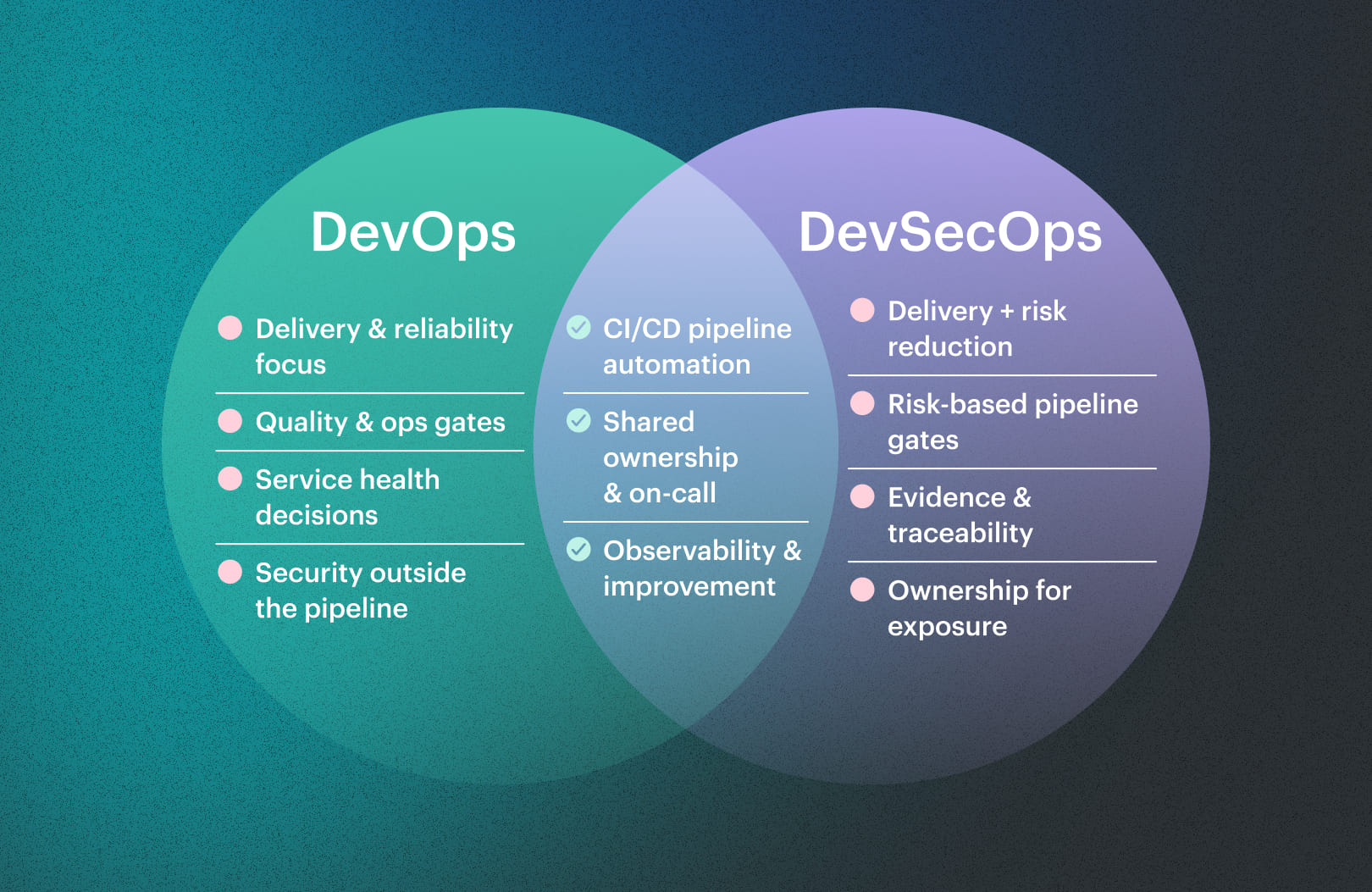 DevOps

Delivery & reliability focus

Quality & ops gates

Service health decisions

Security outside the pipeline

CI/CD pipeline automation

Shared ownership & on-call

Observability & improvement

DevSecOps

Delivery + risk reduction

Risk-based pipeline gates

Evidence & traceability

Ownership for exposure